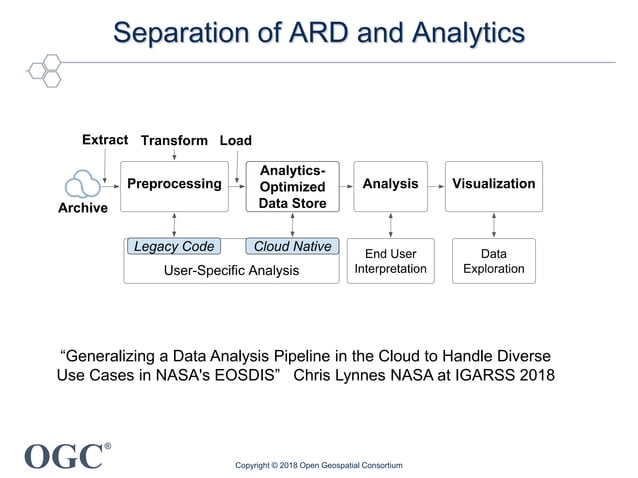 Separation of ARD and Analytics

Extract Transform Load

Archive

Preprocessing

Analytics-Optimized Data Store

Analysis

Visualization

Legacy Code

Cloud Native

User-Specific Analysis

End User Interpretation

Data Exploration

“Generalizing a Data Analysis Pipeline in the Cloud to Handle Diverse Use Cases in NASA's EOSDIS” Chris Lynnes NASA at IGARSS 2018

OGC®

Copyright © 2018 Open Geospatial Consortium